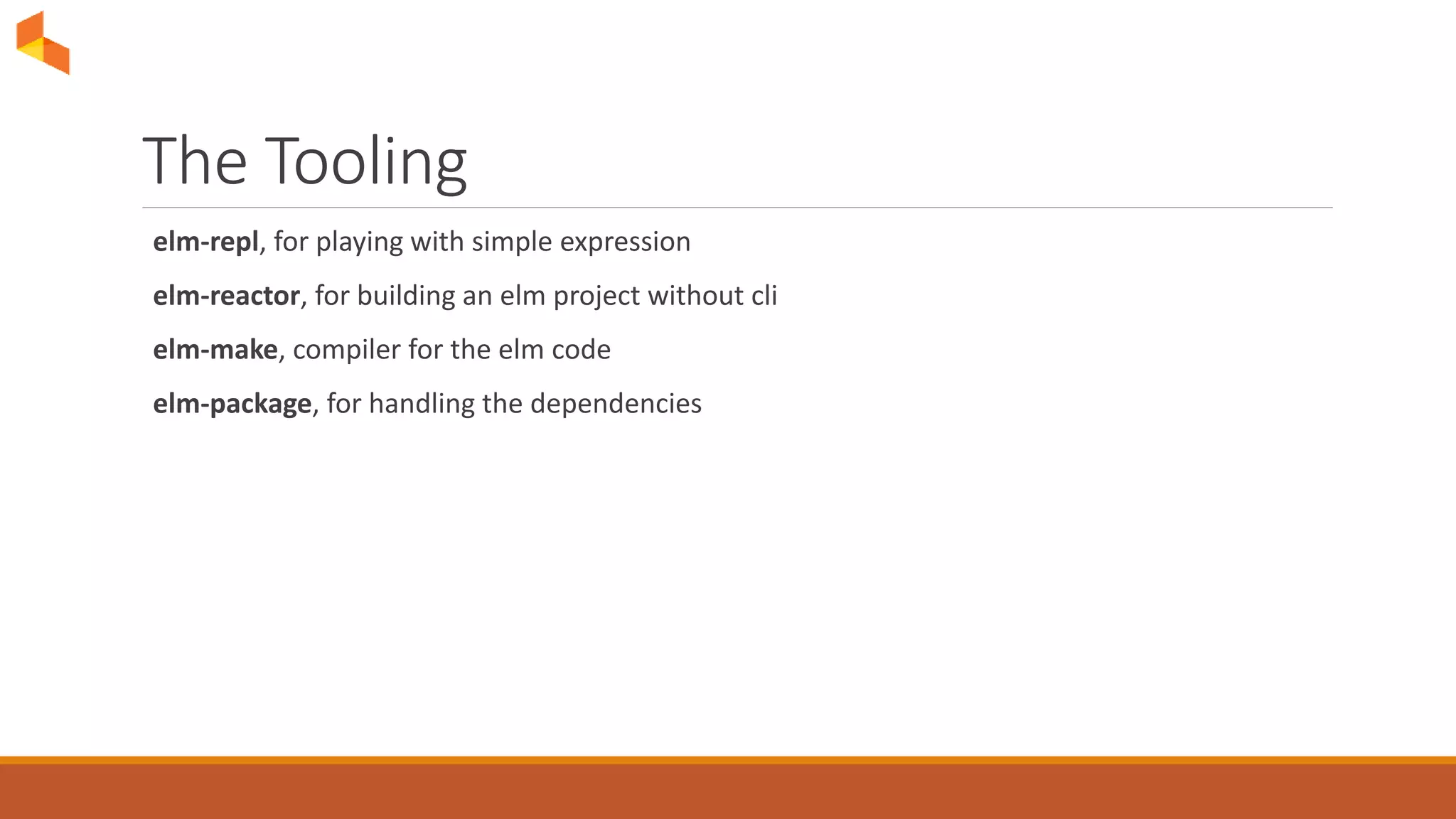 The Tooling

elm-repl, for playing with simple expression

elm-reactor, for building an elm project without cli

elm-make, compiler for the elm code

elm-package, for handling the dependencies